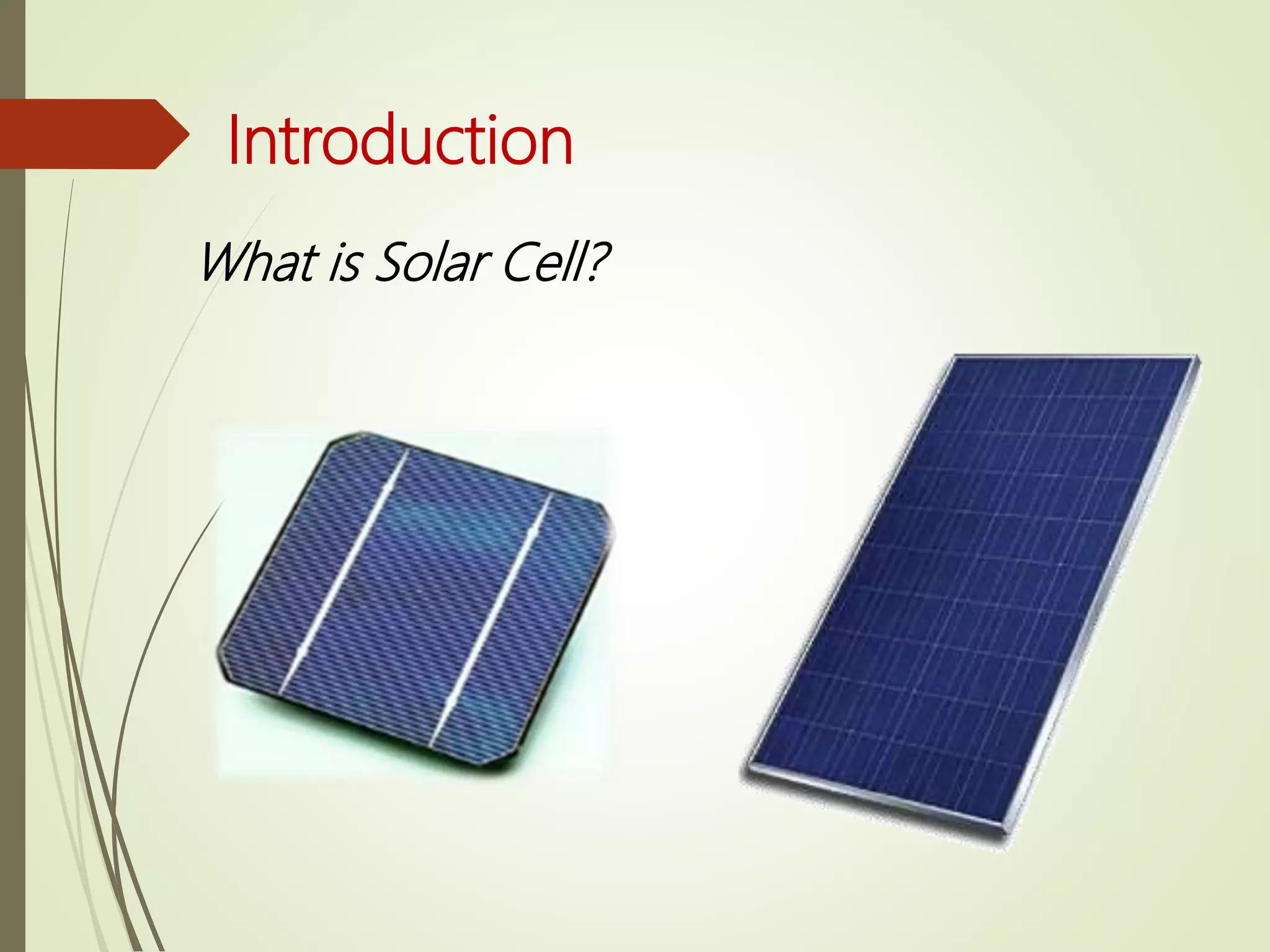 Introduction

What is Solar Cell?